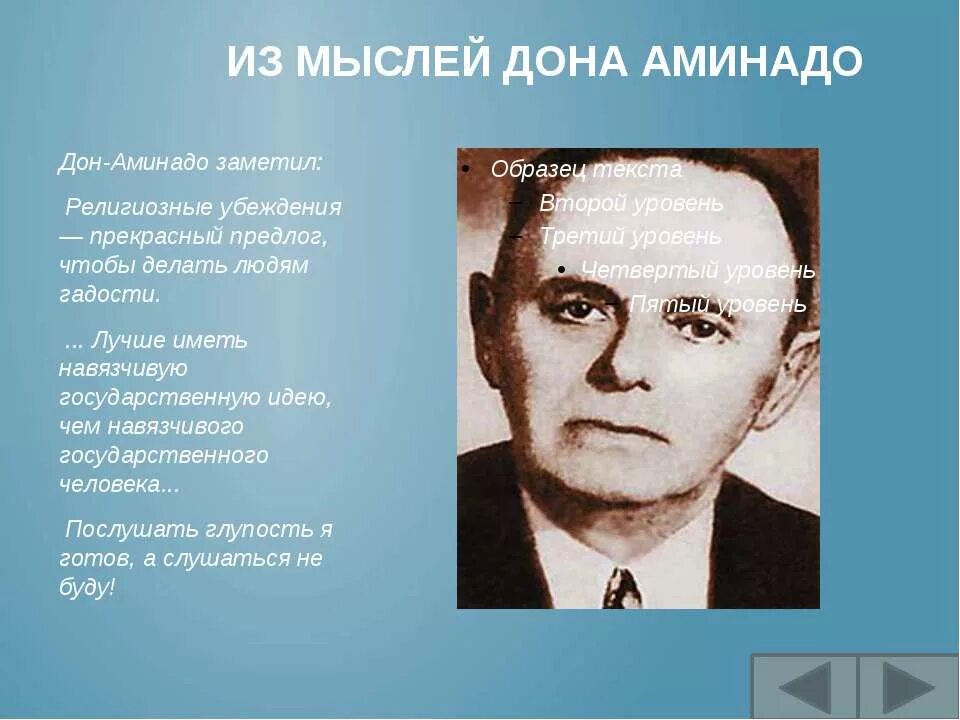 ИЗ МЫСЛЕЙ ДОНА АМИНАДО

Дон-Аминадо заметил:

Религиозные убеждения — прекрасный предлог, чтобы делать людям гадости.

... Лучше иметь навязчивую государственную идею, чем навязчивого государственного человека...

Послушать глупость я готов, а слушаться не буду!

• Образец текста
– Второй уровень
– Третий уровень
• Четвертый уровень
– Пятый уровень